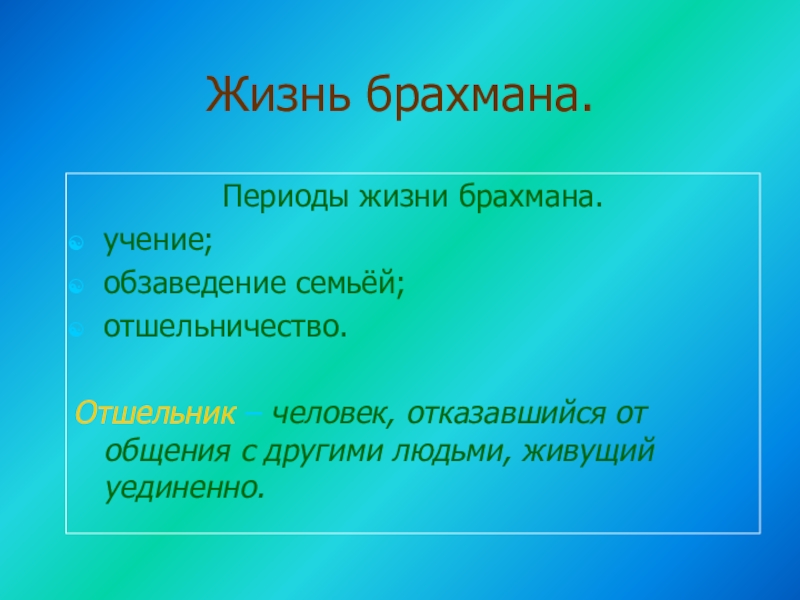 Жизнь брахмана.

Периоды жизни брахмана.

учение;

обзаведение семьёй;

отшельничество.

Отшельник – человек, отказавшийся от общения с другими людьми, живущий уединенно.